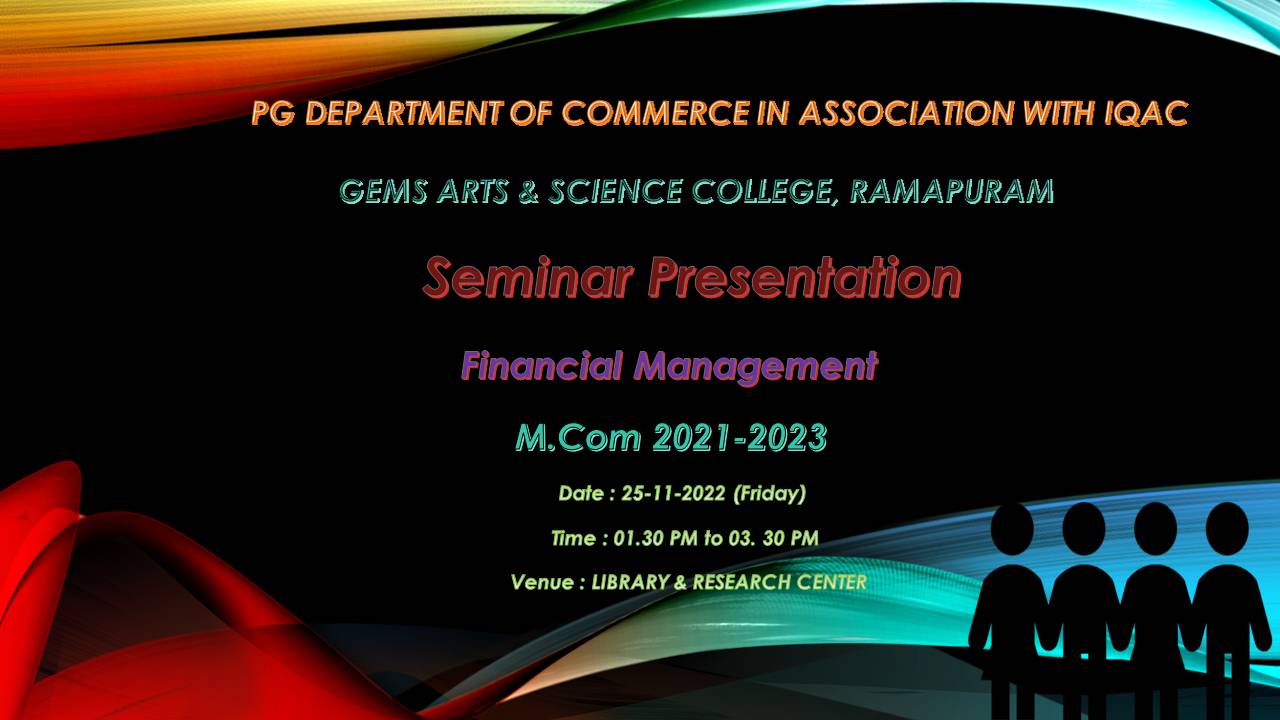 PG DEPARTMENT OF COMMERCE IN ASSOCIATION WITH IQAC

GEMS ARTS & SCIENCE COLLEGE, RAMAPURAM

Seminar Presentation

Financial Management

M.Com 2021-2023

Date : 25-11-2022 (Friday)

Time : 01.30 PM to 03. 30 PM

Venue : LIBRARY & RESEARCH CENTER